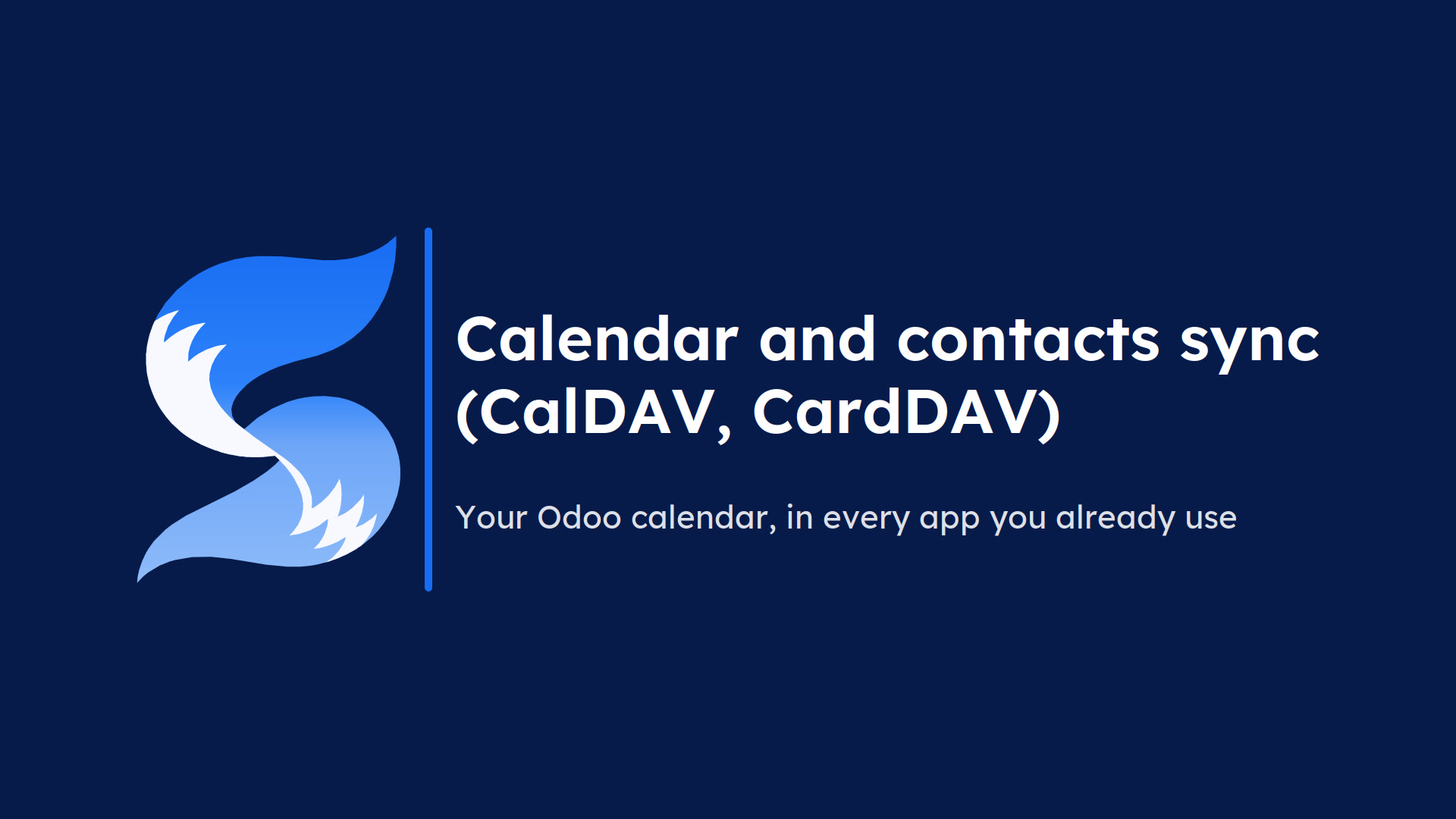 Calendar and contacts sync (CalDAV, CardDAV)

Your Odoo calendar, in every app you already use